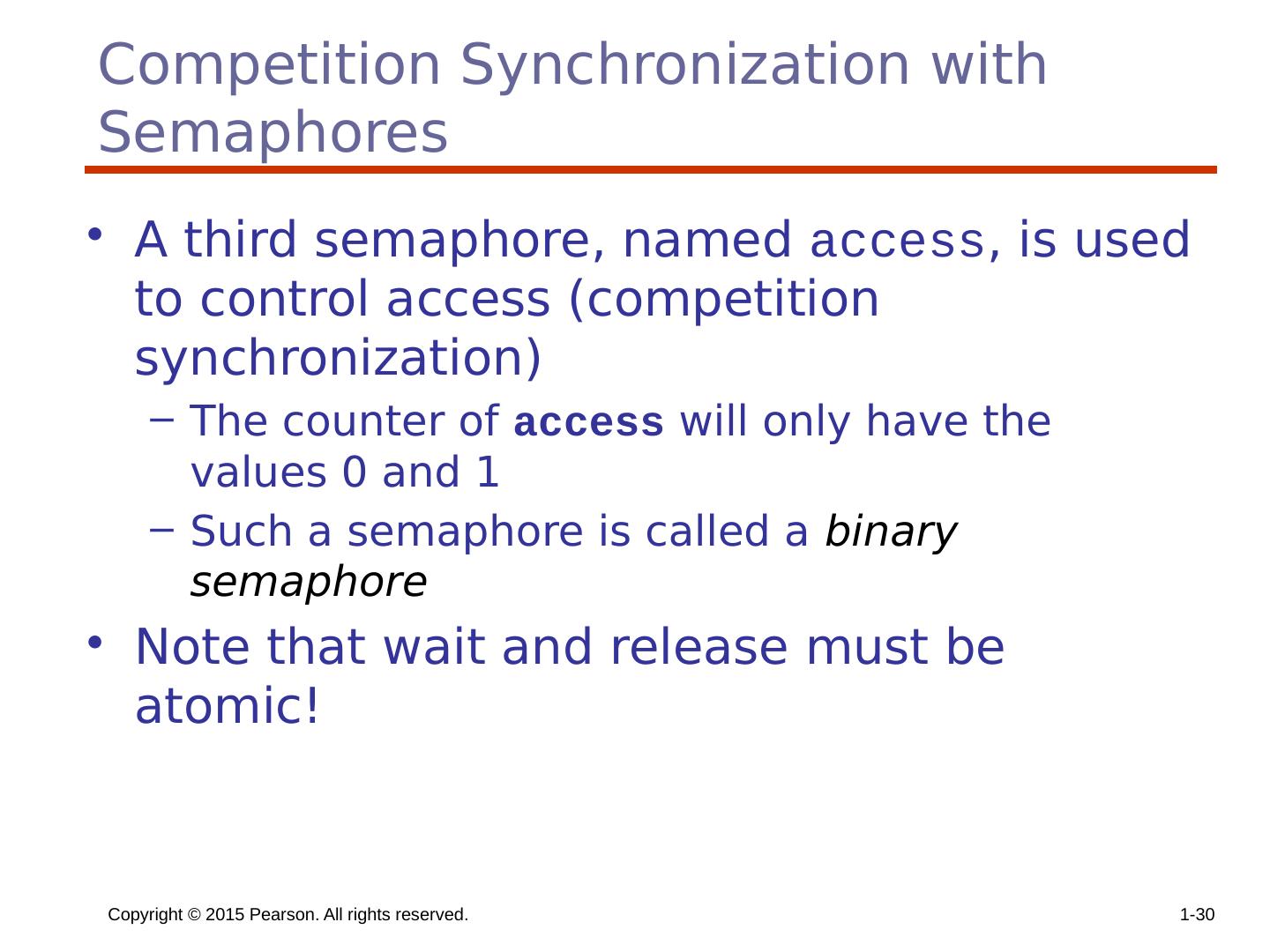 Competition Synchronization with Semaphores

• A third semaphore, named access, is used to control access (competition synchronization)

– The counter of access will only have the values 0 and 1

– Such a semaphore is called a binary semaphore

• Note that wait and release must be atomic!

Copyright © 2015 Pearson. All rights reserved.

1-30